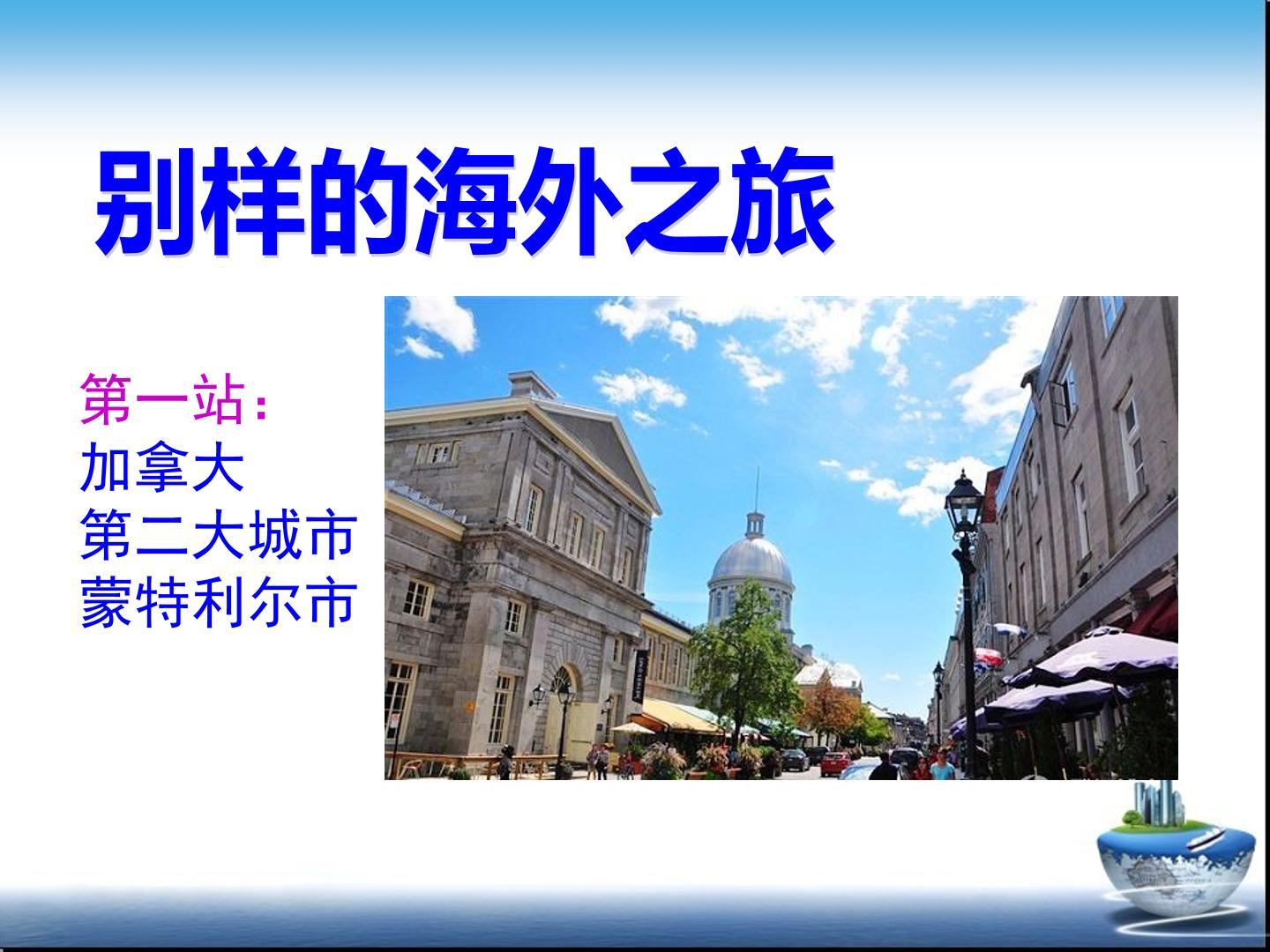 别样的海外之旅

第一站:
加拿大
第二大城市
蒙特利尔市